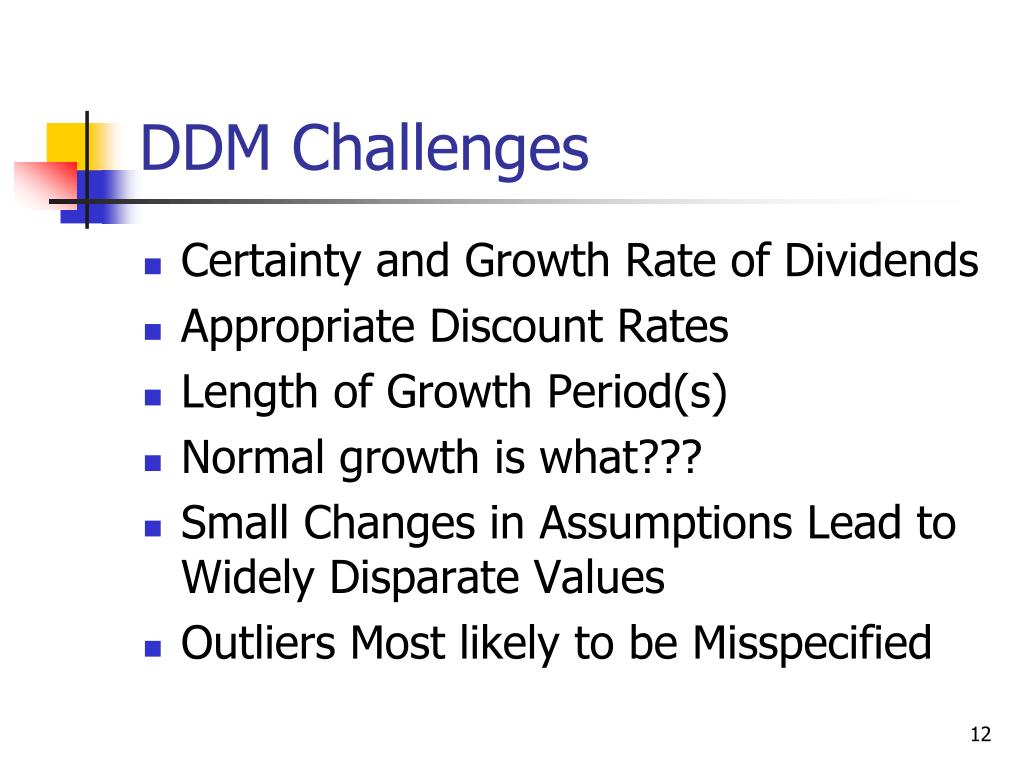 DDM Challenges

- Certainty and Growth Rate of Dividends
- Appropriate Discount Rates
- Length of Growth Period(s)
- Normal growth is what???
- Small Changes in Assumptions Lead to Widely Disparate Values
- Outliers Most likely to be Misspecified

12